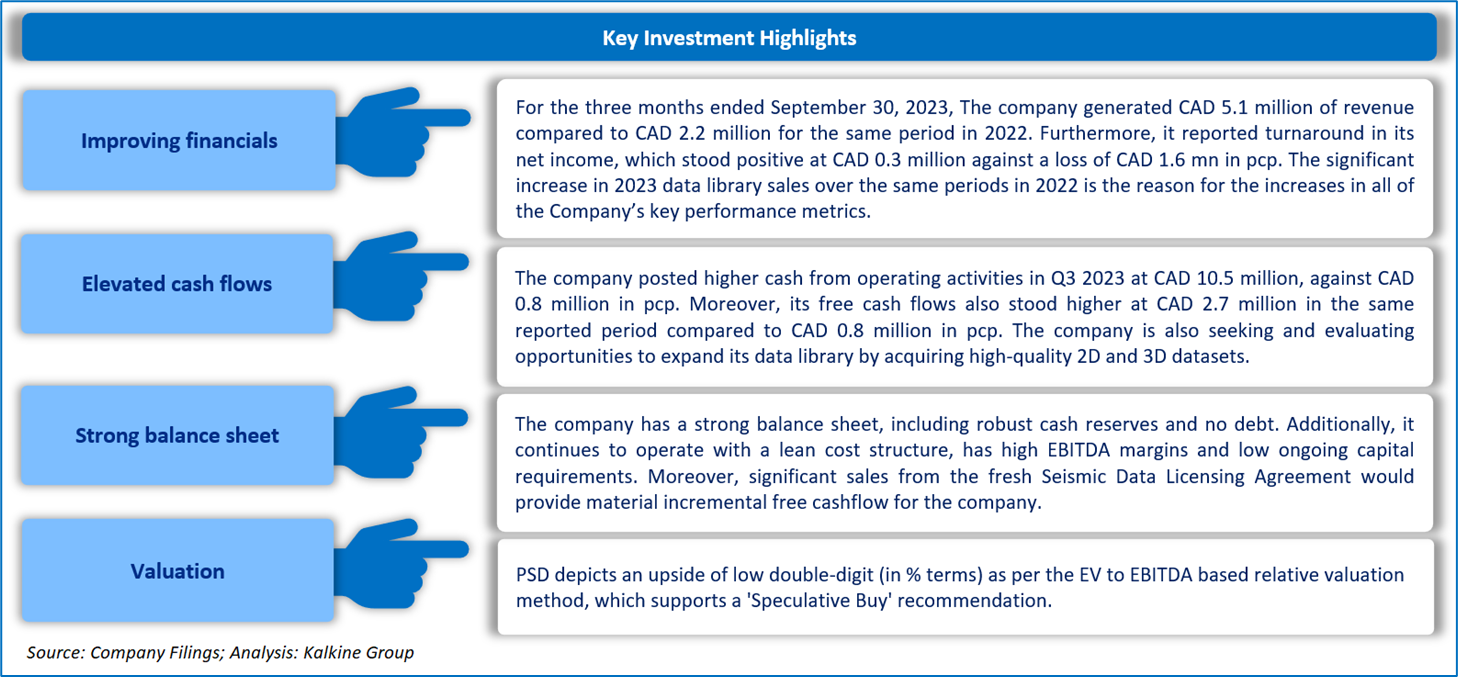 Key Investment Highlights

Improving financials

For the three months ended September 30, 2023, The company generated CAD 5.1 million of revenue compared to CAD 2.2 million for the same period in 2022. Furthermore, it reported turnaround in its net income, which stood positive at CAD 0.3 million against a loss of CAD 1.6 mn in pcp. The significant increase in 2023 data library sales over the same periods in 2022 is the reason for the increases in all of the Company's key performance metrics.

Elevated cash flows

The company posted higher cash from operating activities in Q3 2023 at CAD 10.5 million, against CAD 0.8 million in pcp. Moreover, its free cash flows also stood higher at CAD 2.7 million in the same reported period compared to CAD 0.8 million in pcp. The company is also seeking and evaluating opportunities to expand its data library by acquiring high-quality 2D and 3D datasets.

Strong balance sheet

The company has a strong balance sheet, including robust cash reserves and no debt. Additionally, it continues to operate with a lean cost structure, has high EBITDA margins and low ongoing capital requirements. Moreover, significant sales from the fresh Seismic Data Licensing Agreement would provide material incremental free cashflow for the company.

Valuation

PSD depicts an upside of low double-digit (in % terms) as per the EV to EBITDA based relative valuation method, which supports a 'Speculative Buy' recommendation.

Source: Company Filings; Analysis: Kalkine Group